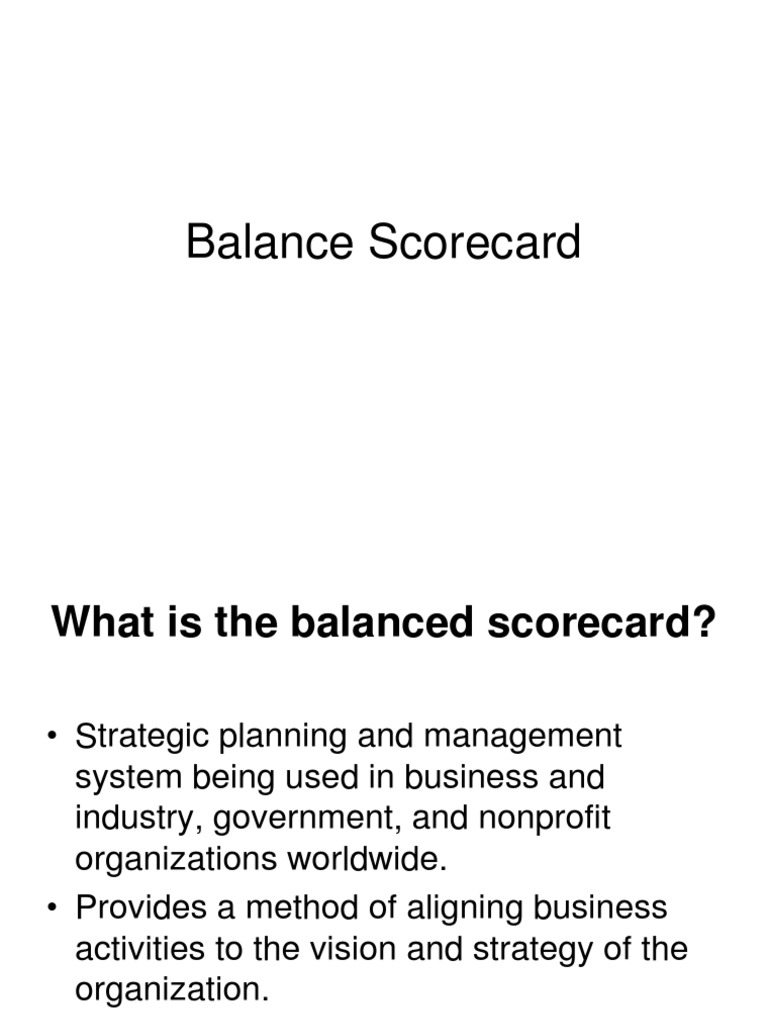 Balance Scorecard

What is the balanced scorecard?

• Strategic planning and management system being used in business and industry, government, and nonprofit organizations worldwide.
• Provides a method of aligning business activities to the vision and strategy of the organization.